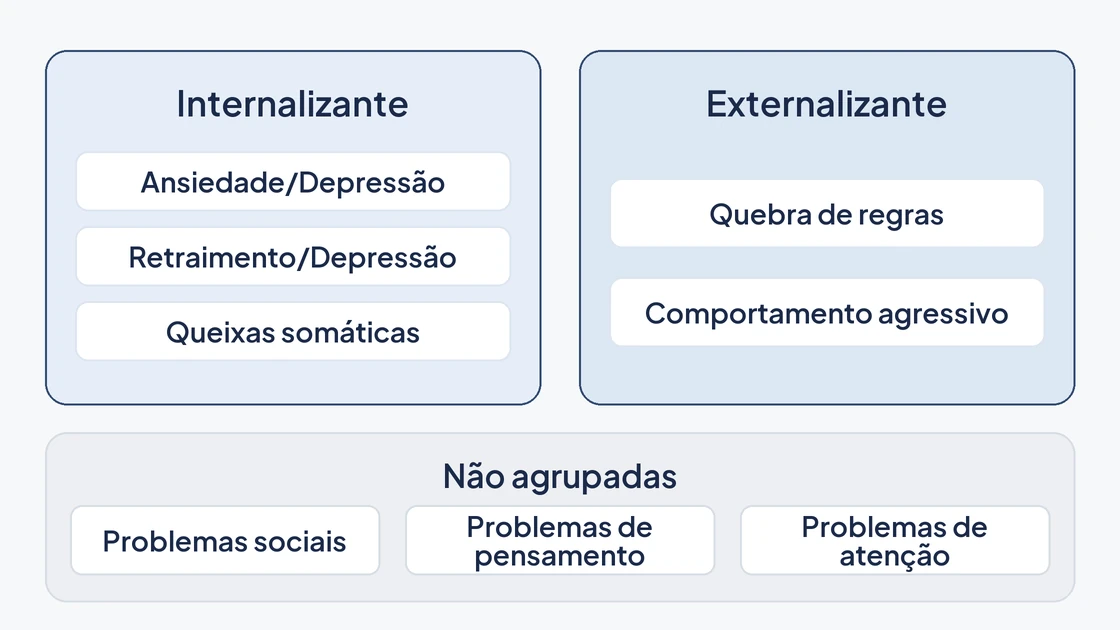 Internalizante

Ansiedade/Depressão

Retraimento/Depressão

Queixas somáticas

Externalizante

Quebra de regras

Comportamento agressivo

Não agrupadas

Problemas sociais

Problemas de pensamento

Problemas de atenção